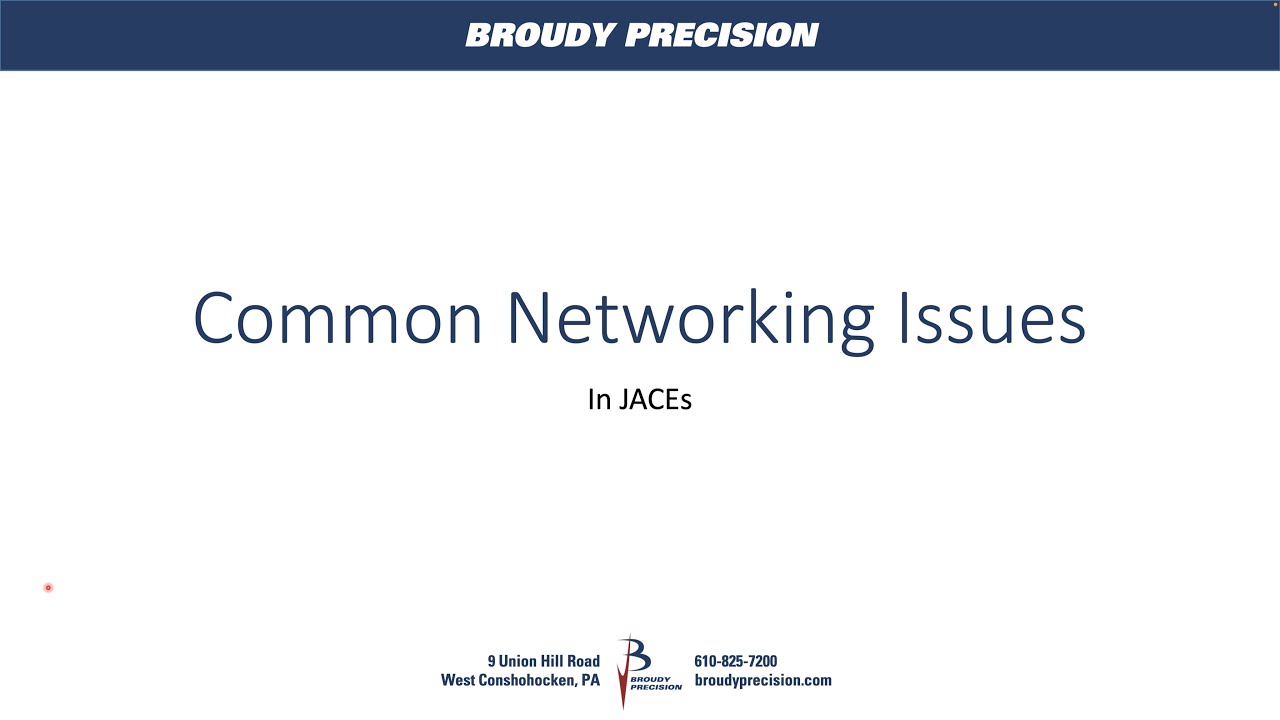 BROUDY PRECISION

Common Networking Issues

In JACEs

9 Union Hill Road
West Conshohocken, PA

B
BROUDY
PRECISION

610-825-7200
broudyprecision.com